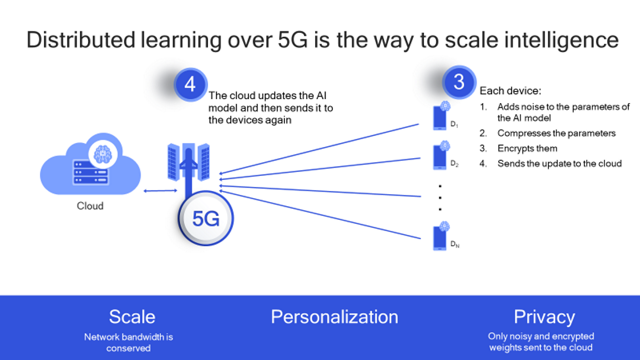 Distributed learning over 5G is the way to scale intelligence

4
The cloud updates the AI model and then sends it to the devices again

3
Each device:
1. Adds noise to the parameters of the AI model
2. Compresses the parameters
3. Encrypts them
4. Sends the update to the cloud

Cloud

5G

$D_1$

$D_2$

$D_N$

Scale
Network bandwidth is conserved

Personalization

Privacy
Only noisy and encrypted weights sent to the cloud